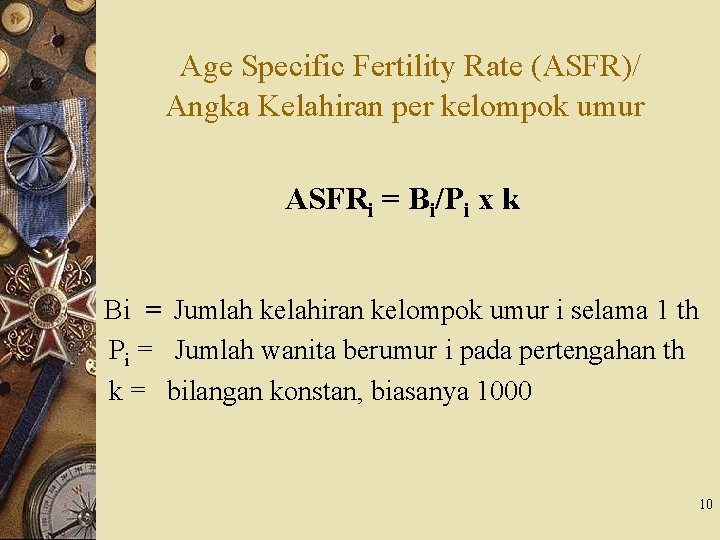 Age Specific Fertility Rate (ASFR)/
Angka Kelahiran per kelompok umur

$ASFR_i = B_i/P_i \times k$

Bi = Jumlah kelahiran kelompok umur i selama 1 th
$P_i$ = Jumlah wanita berumur i pada pertengahan th
k = bilangan konstan, biasanya 1000

10